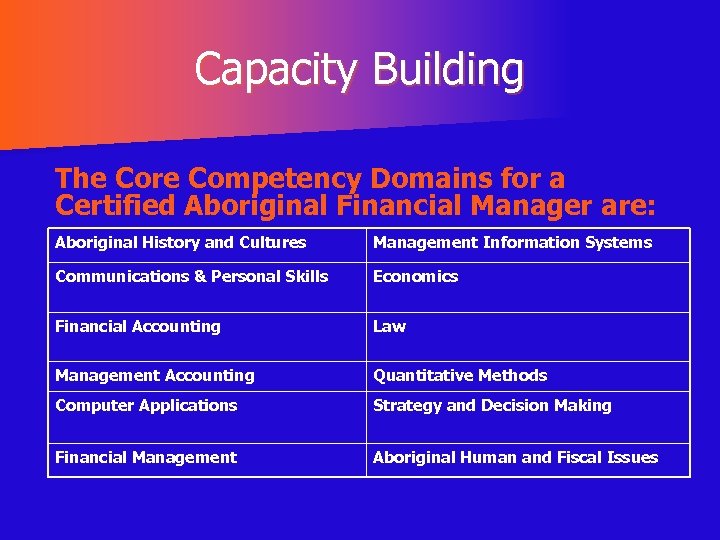 Capacity Building

The Core Competency Domains for a Certified Aboriginal Financial Manager are:

| Aboriginal History and Cultures | Management Information Systems |
|---|---|
| Communications & Personal Skills | Economics |
| Financial Accounting | Law |
| Management Accounting | Quantitative Methods |
| Computer Applications | Strategy and Decision Making |
| Financial Management | Aboriginal Human and Fiscal Issues |